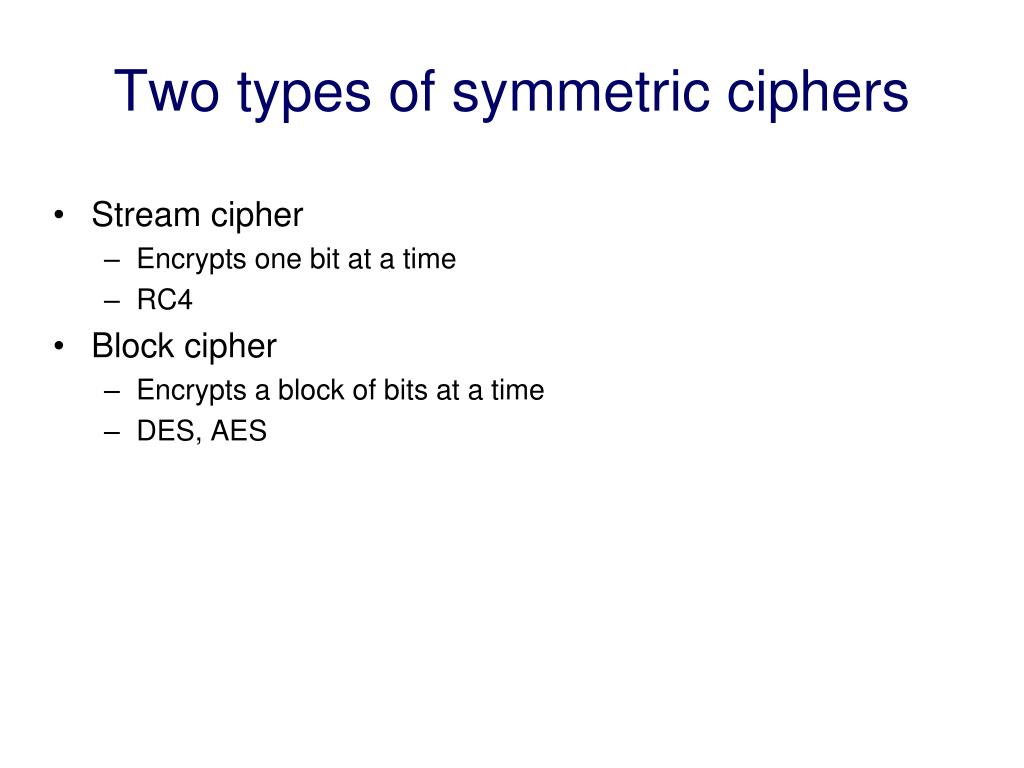 Two types of symmetric ciphers

• Stream cipher
  – Encrypts one bit at a time
  – RC4
• Block cipher
  – Encrypts a block of bits at a time
  – DES, AES